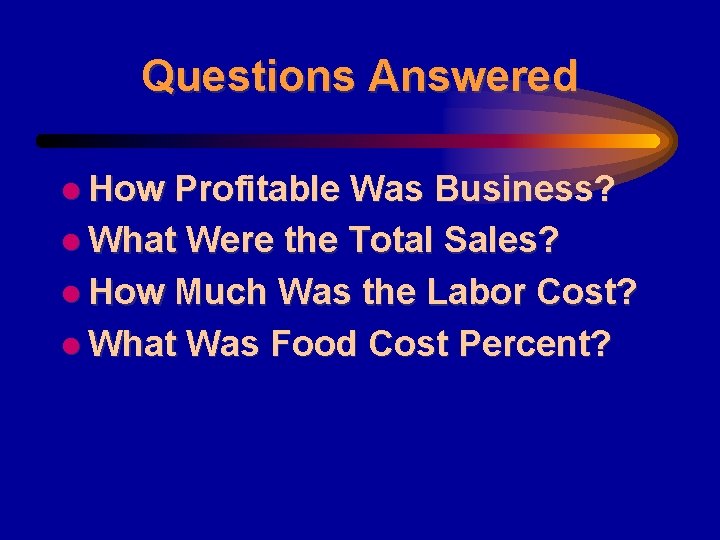 Questions Answered

- How Profitable Was Business?
- What Were the Total Sales?
- How Much Was the Labor Cost?
- What Was Food Cost Percent?